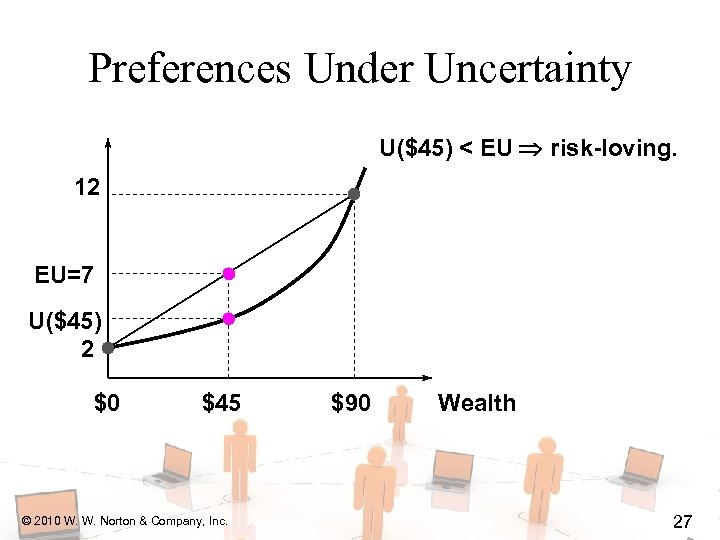 Preferences Under Uncertainty

U(\$45) < EU $\Rightarrow$ risk-loving.

12

EU=7

U(\$45)

2

\$0 \$45 \$90 Wealth

© 2010 W. W. Norton & Company, Inc.

27